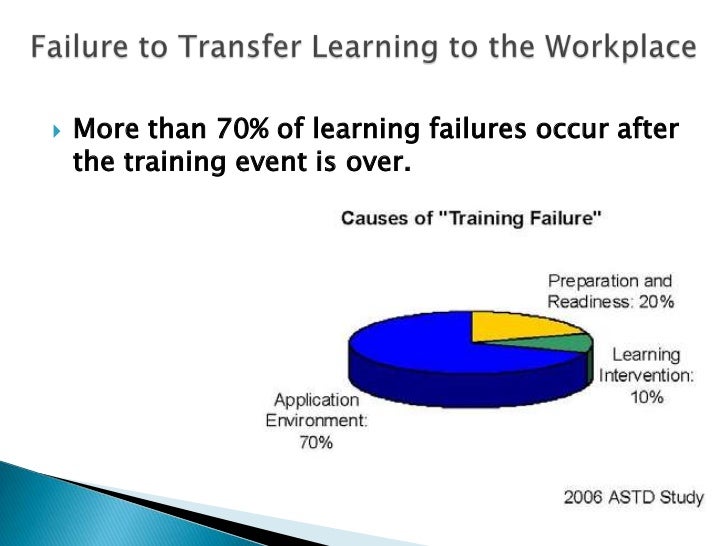 Failure to Transfer Learning to the Workplace

More than 70% of learning failures occur after the training event is over.

Causes of "Training Failure"

Preparation and Readiness: 20%

Learning Intervention: 10%

Application Environment: 70%

2006 ASTD Study